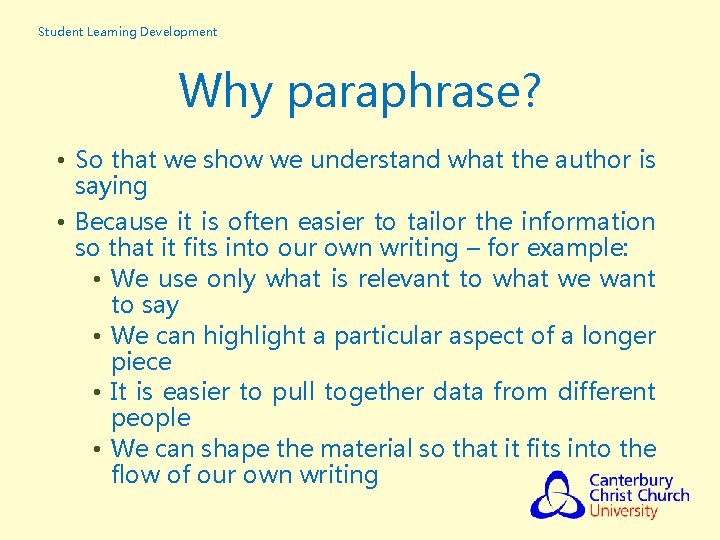 Student Learning Development

Why paraphrase?

• So that we show we understand what the author is saying
• Because it is often easier to tailor the information so that it fits into our own writing – for example:
  • We use only what is relevant to what we want to say
  • We can highlight a particular aspect of a longer piece
  • It is easier to pull together data from different people
  • We can shape the material so that it fits into the flow of our own writing

Canterbury Christ Church University